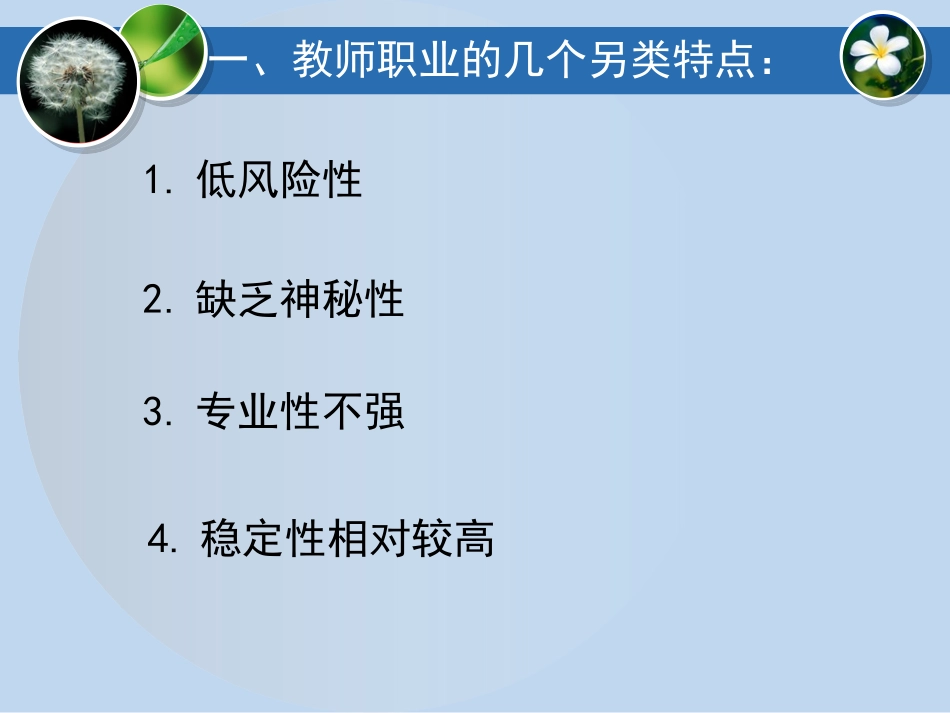 一、教师职业的几个另类特点：

1. 低风险性

2. 缺乏神秘性

3. 专业性不强

4. 稳定性相对较高